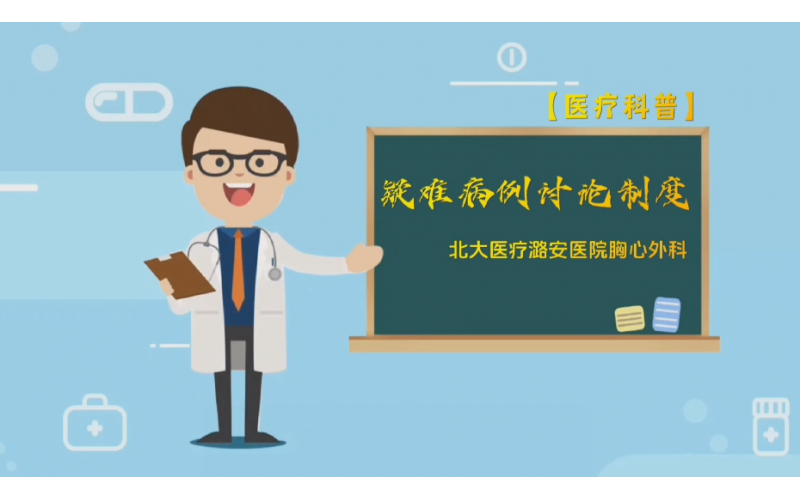 【医疗科普】

疑难病例讨论制度

北大医疗潞安医院胸心外科